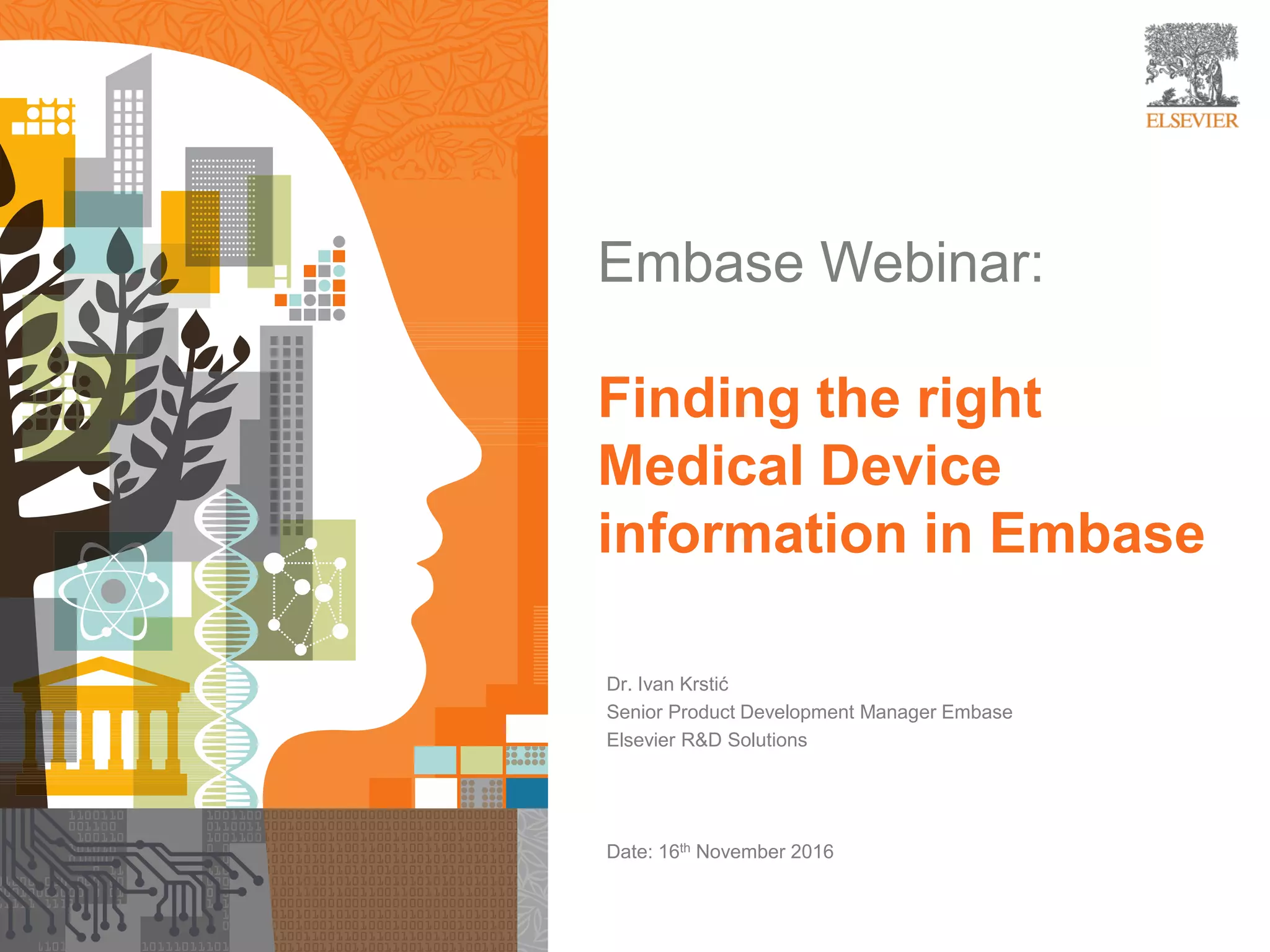 ELSEVIER

Embase Webinar:

Finding the right Medical Device information in Embase

Dr. Ivan Krstić
Senior Product Development Manager Embase
Elsevier R&D Solutions

Date: 16$^{th}$ November 2016